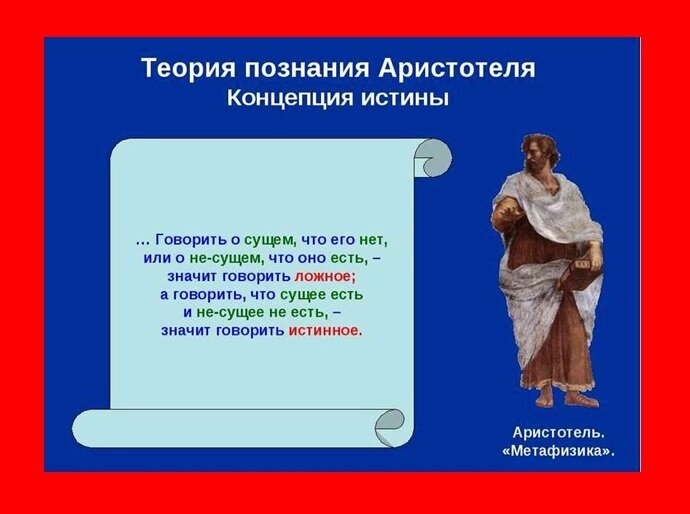 Теория познания Аристотеля
Концепция истины

… Говорить о сущем, что его нет, или о не-сущем, что оно есть, – значит говорить ложное; а говорить, что сущее есть и не-сущее не есть, – значит говорить истинное.

Аристотель. «Метафизика».